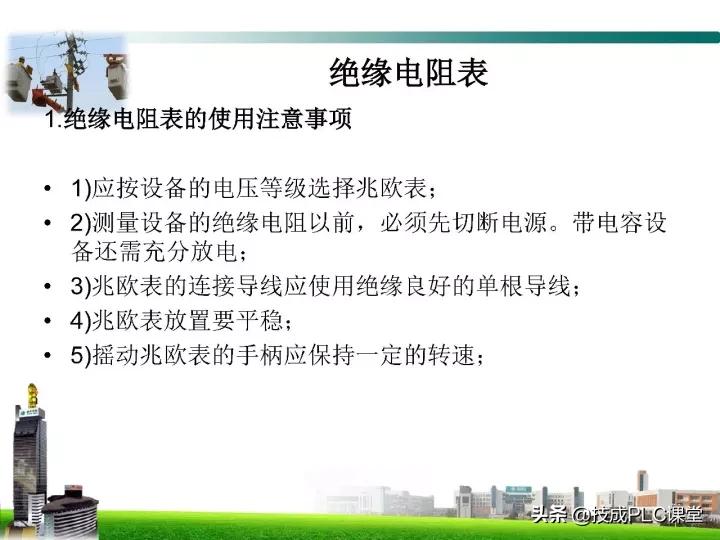 绝缘电阻表

1.绝缘电阻表的使用注意事项

• 1)应按设备的电压等级选择兆欧表；
• 2)测量设备的绝缘电阻以前，必须先切断电源。带电容设备还需充分放电；
• 3)兆欧表的连接导线应使用绝缘良好的单根导线；
• 4)兆欧表放置要平稳；
• 5)摇动兆欧表的手柄应保持一定的转速；

头条 @技成PLC课堂